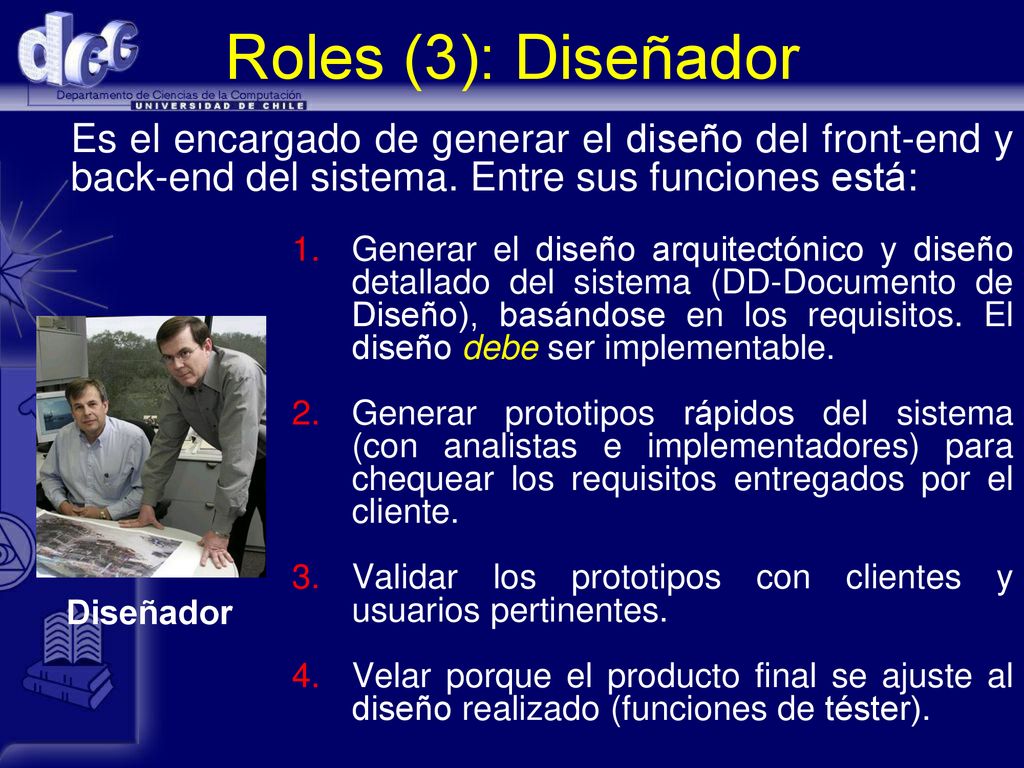 dcc
Departamento de Ciencias de la Computación
UNIVERSIDAD DE CHILE

Roles (3): Diseñador

Es el encargado de generar el diseño del front-end y back-end del sistema. Entre sus funciones está:

1. Generar el diseño arquitectónico y diseño detallado del sistema (DD-Documento de Diseño), basándose en los requisitos. El diseño debe ser implementable.

2. Generar prototipos rápidos del sistema (con analistas e implementadores) para chequear los requisitos entregados por el cliente.

3. Validar los prototipos con clientes y usuarios pertinentes.

4. Velar porque el producto final se ajuste al diseño realizado (funciones de téster).

Diseñador